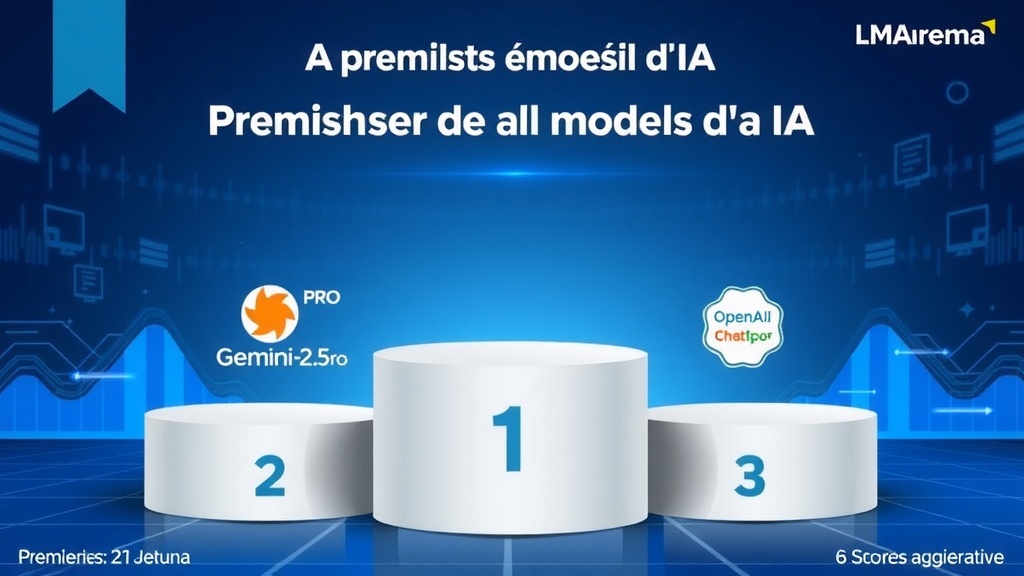 LMAirema

A premilsts émoeśil d'IA

Premishser de all models d'a IA

PRO

Gemini-2.5ro

OpenAll

Chatlpor

2

1

3

Premieries: 21 Jetuna

6 Scores aggierative